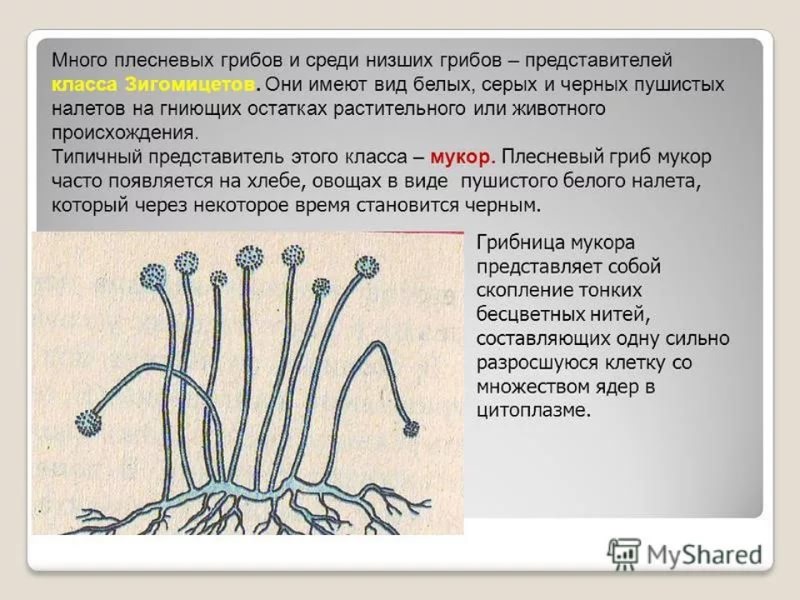 Много плесневых грибов и среди низших грибов – представителей класса Зигомицетов. Они имеют вид белых, серых и черных пушистых налетов на гниющих остатках растительного или животного происхождения.
Типичный представитель этого класса – мукор. Плесневый гриб мукор часто появляется на хлебе, овощах в виде пушистого белого налета, который через некоторое время становится черным.

Грибница мукора представляет собой скопление тонких бесцветных нитей, составляющих одну сильно разросшуюся клетку со множеством ядер в цитоплазме.

MyShared